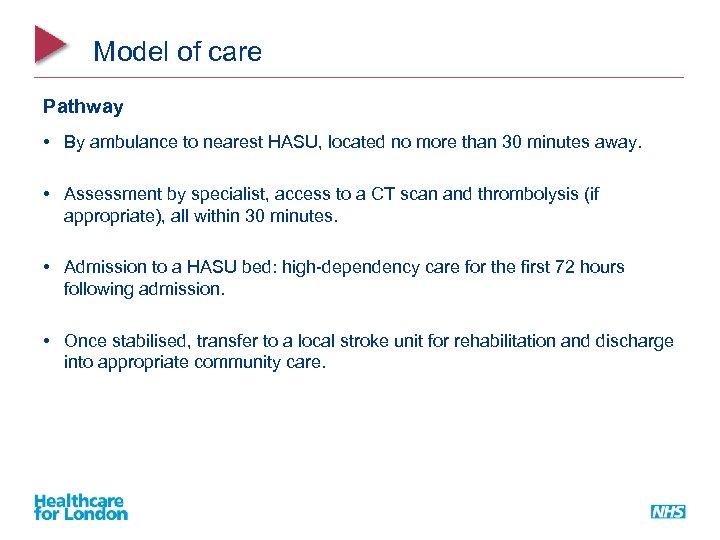 Model of care

Pathway

• By ambulance to nearest HASU, located no more than 30 minutes away.

• Assessment by specialist, access to a CT scan and thrombolysis (if appropriate), all within 30 minutes.

• Admission to a HASU bed: high-dependency care for the first 72 hours following admission.

• Once stabilised, transfer to a local stroke unit for rehabilitation and discharge into appropriate community care.

Healthcare for London

NHS